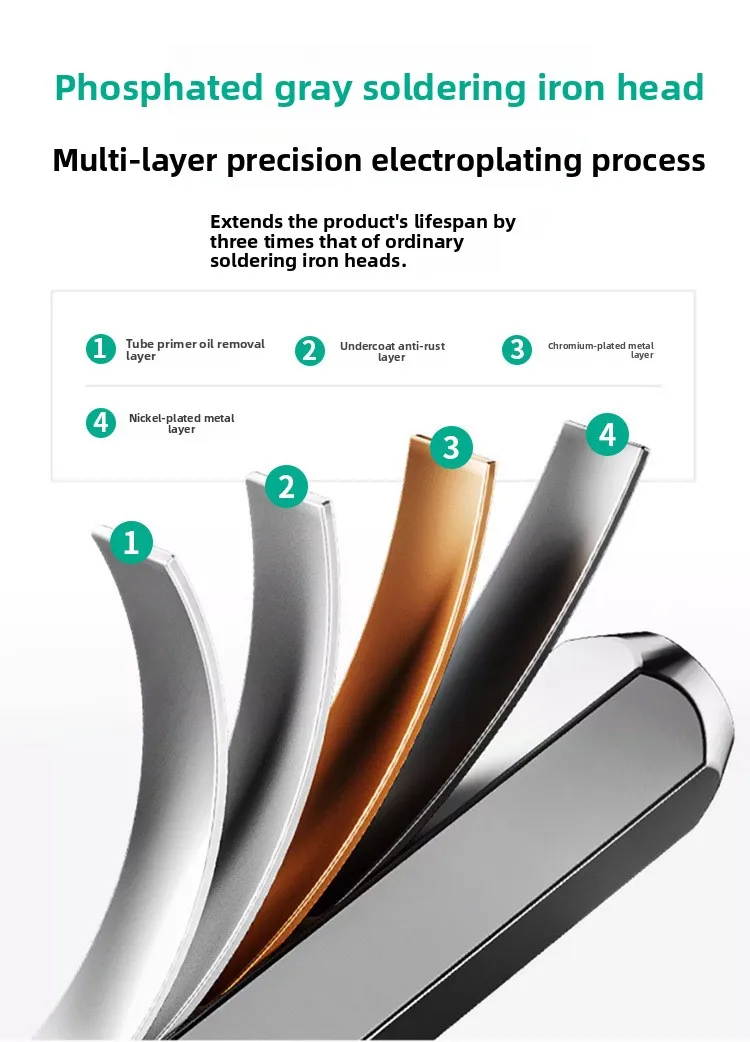 Phosphated gray soldering iron head

Multi-layer precision electroplating process

Extends the product's lifespan by three times that of ordinary soldering iron heads.

1 Tube primer oil removal layer

2 Undercoat anti-rust layer

3 Chromium-plated metal layer

4 Nickel-plated metal layer

1

2

3

4